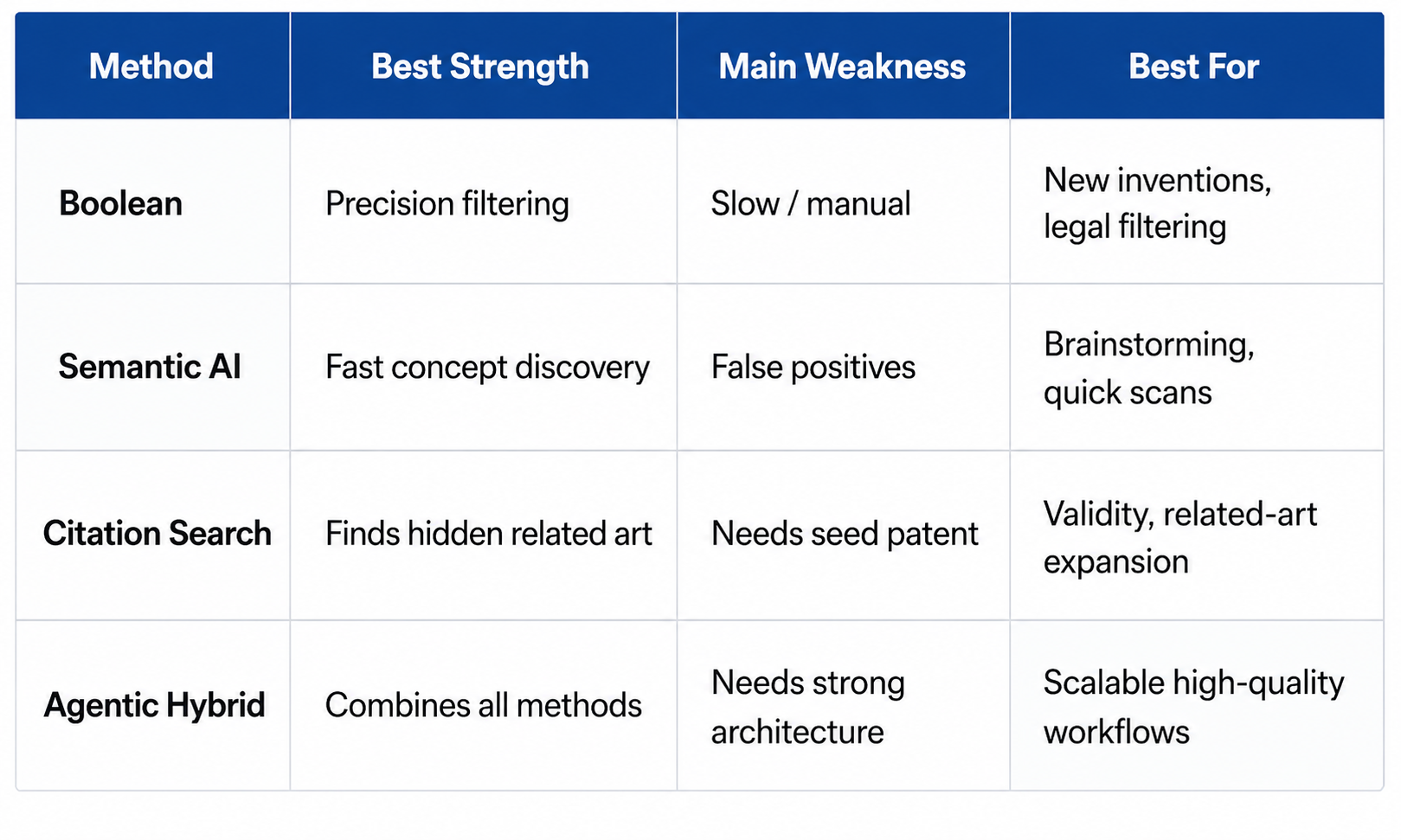 | Method | Best Strength | Main Weakness | Best For |
|---|---|---|---|
| Boolean | Precision filtering | Slow / manual | New inventions, legal filtering |
| Semantic AI | Fast concept discovery | False positives | Brainstorming, quick scans |
| Citation Search | Finds hidden related art | Needs seed patent | Validity, related-art expansion |
| Agentic Hybrid | Combines all methods | Needs strong architecture | Scalable high-quality workflows |